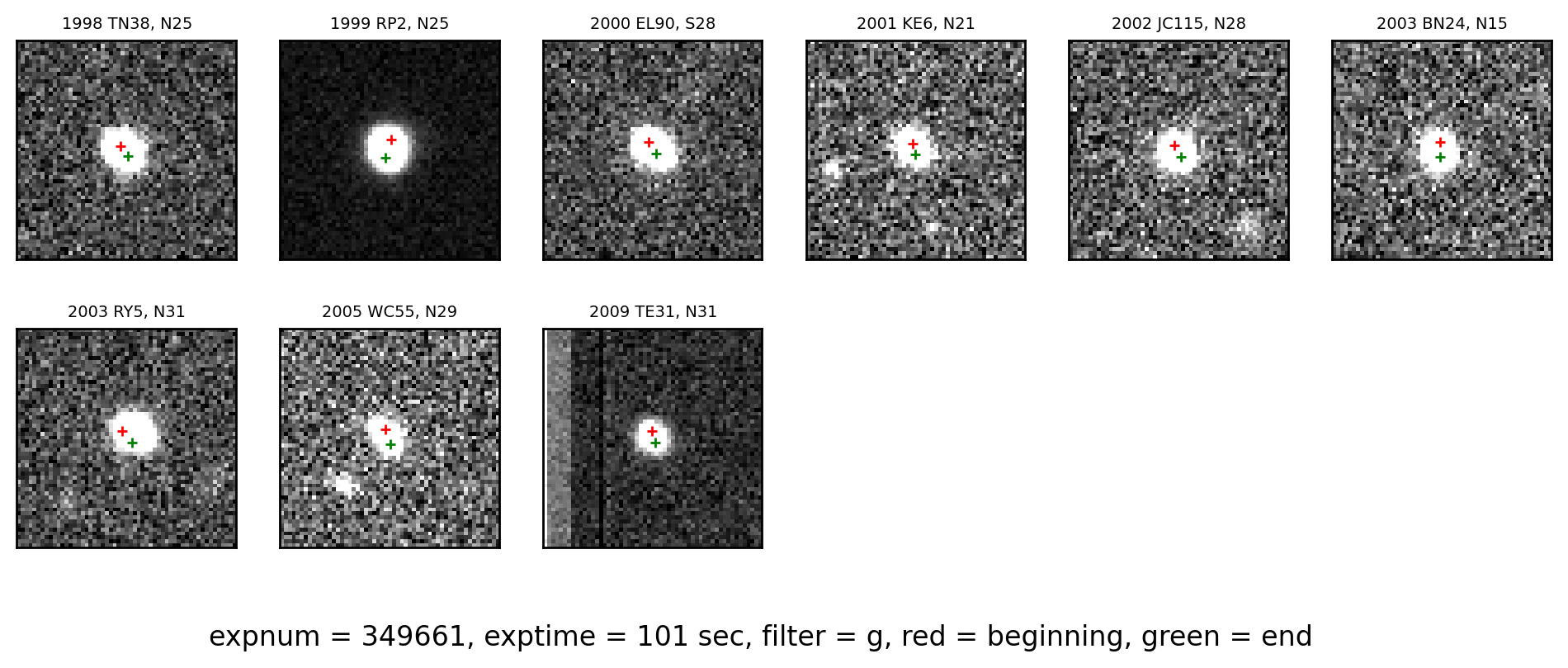 1998 TN38, N25

1999 RP2, N25

2000 EL90, S28

2001 KE6, N21

2002 JC115, N28

2003 BN24, N15

2003 RY5, N31

2005 WC55, N29

2009 TE31, N31

expnum = 349661, exptime = 101 sec, filter = g, red = beginning, green = end